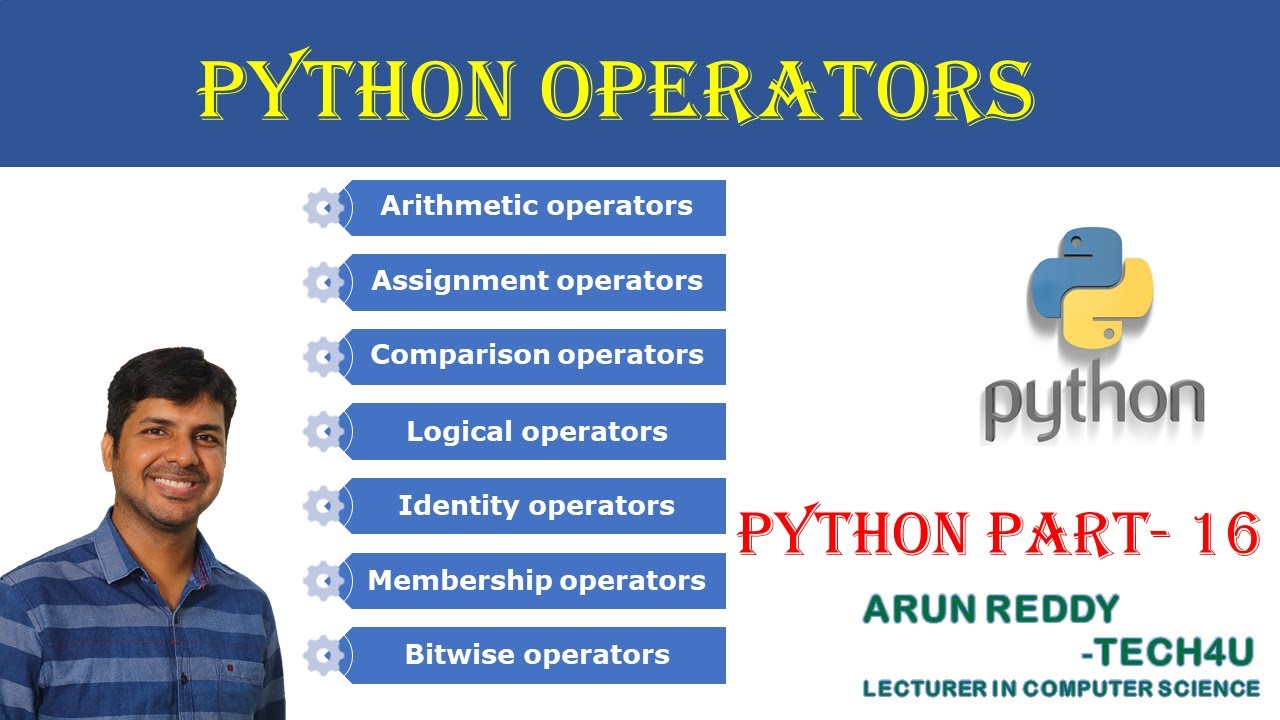 PYTHON OPERATORS

Arithmetic operators

Assignment operators

Comparison operators

Logical operators

Identity operators

Membership operators

Bitwise operators

python

PYTHON PART- 16

ARUN REDDY
-TECH4U
LECTURER IN COMPUTER SCIENCE